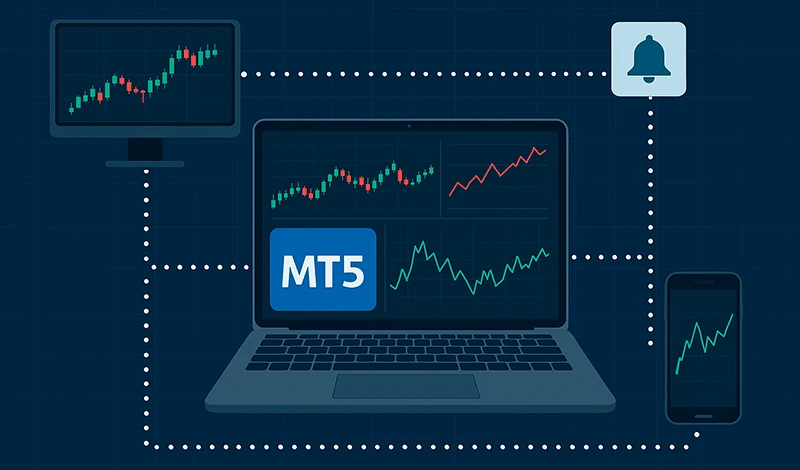 MT5